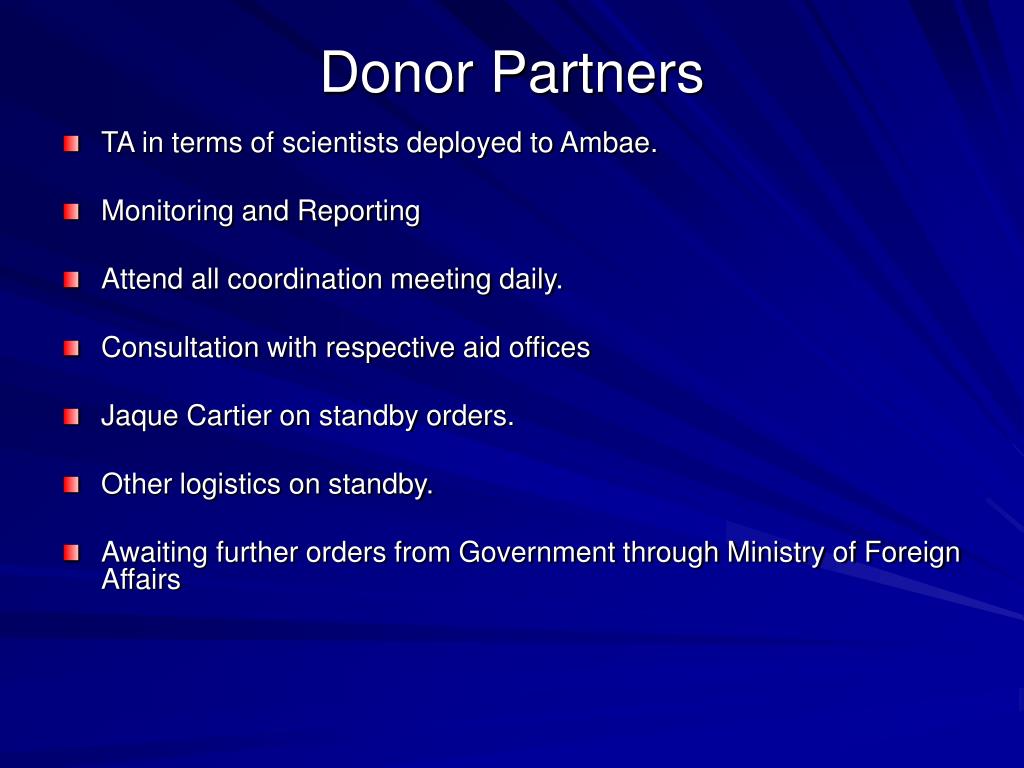 Donor Partners

TA in terms of scientists deployed to Ambae.

Monitoring and Reporting

Attend all coordination meeting daily.

Consultation with respective aid offices

Jaque Cartier on standby orders.

Other logistics on standby.

Awaiting further orders from Government through Ministry of Foreign Affairs